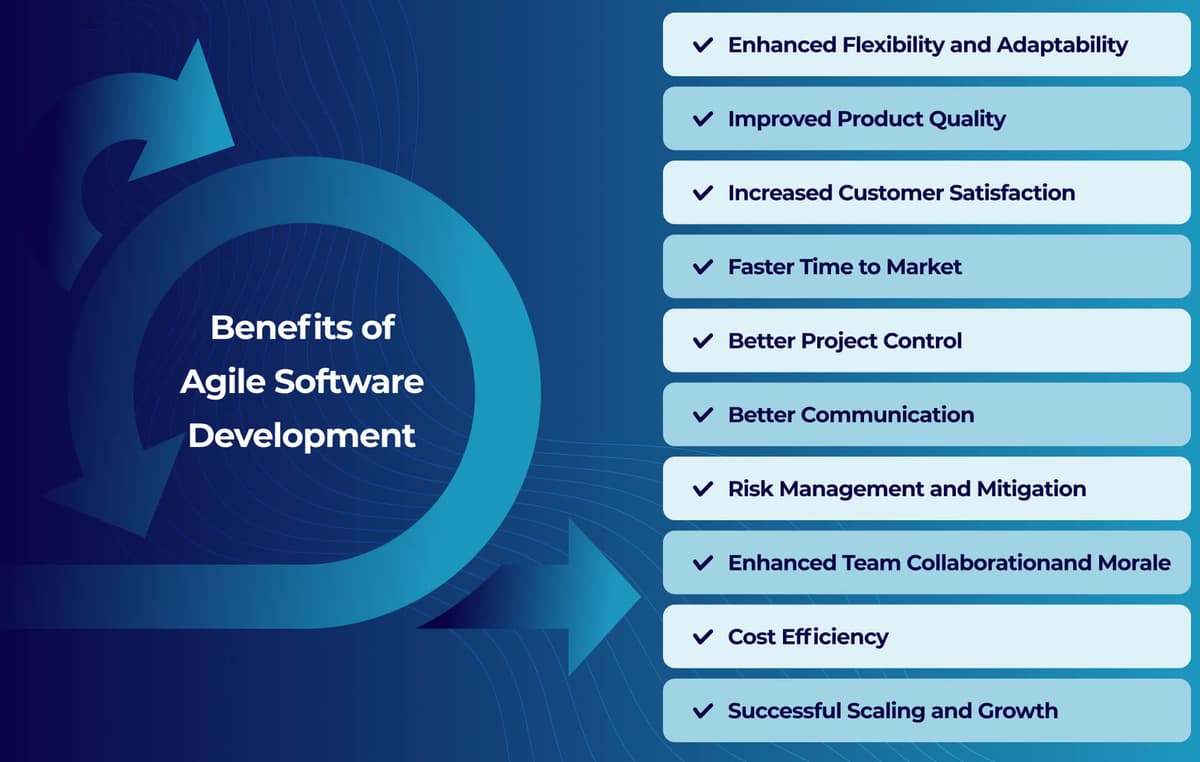 Benefits of Agile Software Development

✓ Enhanced Flexibility and Adaptability

✓ Improved Product Quality

✓ Increased Customer Satisfaction

✓ Faster Time to Market

✓ Better Project Control

✓ Better Communication

✓ Risk Management and Mitigation

✓ Enhanced Team Collaborationand Morale

✓ Cost Efficiency

✓ Successful Scaling and Growth